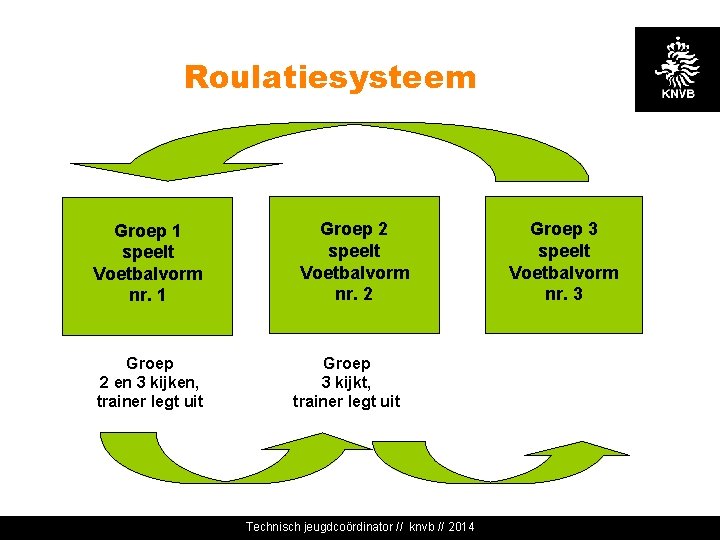 Roulatiesysteem

KNVB

Groep 1
speelt
Voetbalvorm
nr. 1

Groep 2
speelt
Voetbalvorm
nr. 2

Groep 3
speelt
Voetbalvorm
nr. 3

Groep
2 en 3 kijken,
trainer legt uit

Groep
3 kijkt,
trainer legt uit

Technisch jeugdcoördinator // knvb // 2014